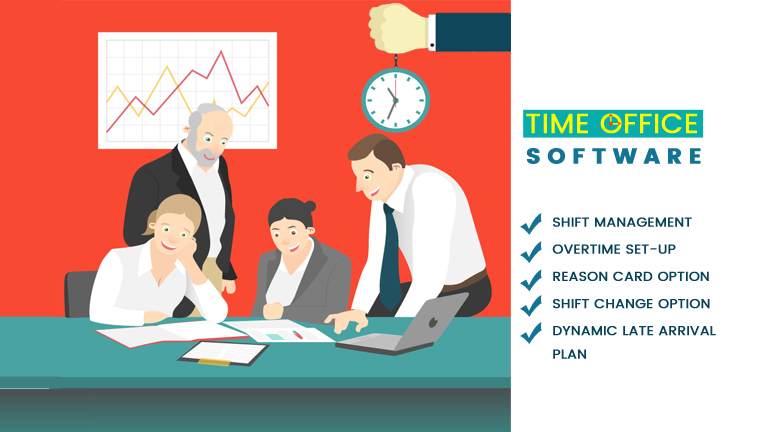 TIME OFFICE
SOFTWARE

SHIFT MANAGEMENT
OVERTIME SET-UP
REASON CARD OPTION
SHIFT CHANGE OPTION
DYNAMIC LATE ARRIVAL PLAN